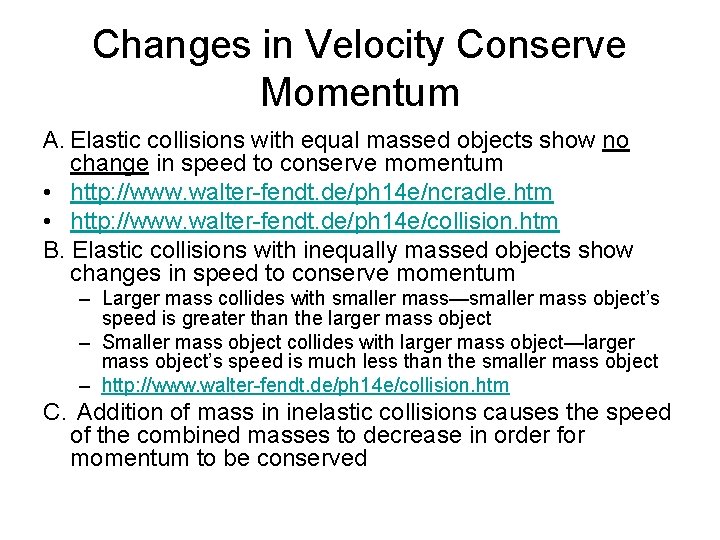 Changes in Velocity Conserve Momentum

A. Elastic collisions with equal massed objects show no change in speed to conserve momentum

• http://www.walter-fendt.de/ph14e/ncradle.htm

• http://www.walter-fendt.de/ph14e/collision.htm

B. Elastic collisions with inequally massed objects show changes in speed to conserve momentum

– Larger mass collides with smaller mass—smaller mass object's speed is greater than the larger mass object

– Smaller mass object collides with larger mass object—larger mass object's speed is much less than the smaller mass object

– http://www.walter-fendt.de/ph14e/collision.htm

C. Addition of mass in inelastic collisions causes the speed of the combined masses to decrease in order for momentum to be conserved